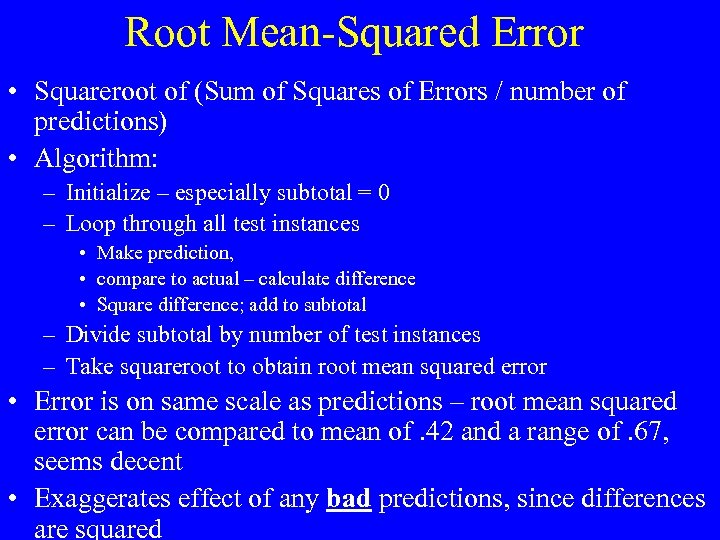 Root Mean-Squared Error

• Squareroot of (Sum of Squares of Errors / number of predictions)

• Algorithm:

– Initialize – especially subtotal = 0

– Loop through all test instances

• Make prediction,

• compare to actual – calculate difference

• Square difference; add to subtotal

– Divide subtotal by number of test instances

– Take squareroot to obtain root mean squared error

• Error is on same scale as predictions – root mean squared error can be compared to mean of .42 and a range of .67, seems decent

• Exaggerates effect of any bad predictions, since differences are squared